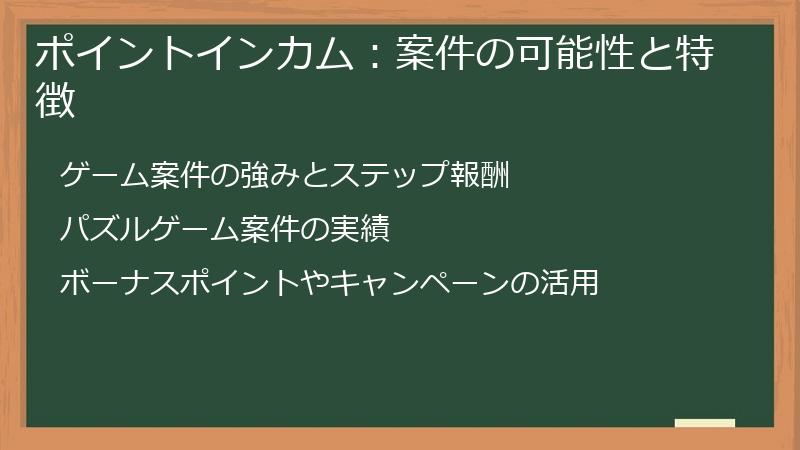 ポイントインカム：案件の可能性と特徴

ゲーム案件の強みとステップ報酬

パズルゲーム案件の実績

ボーナスポイントやキャンペーンの活用